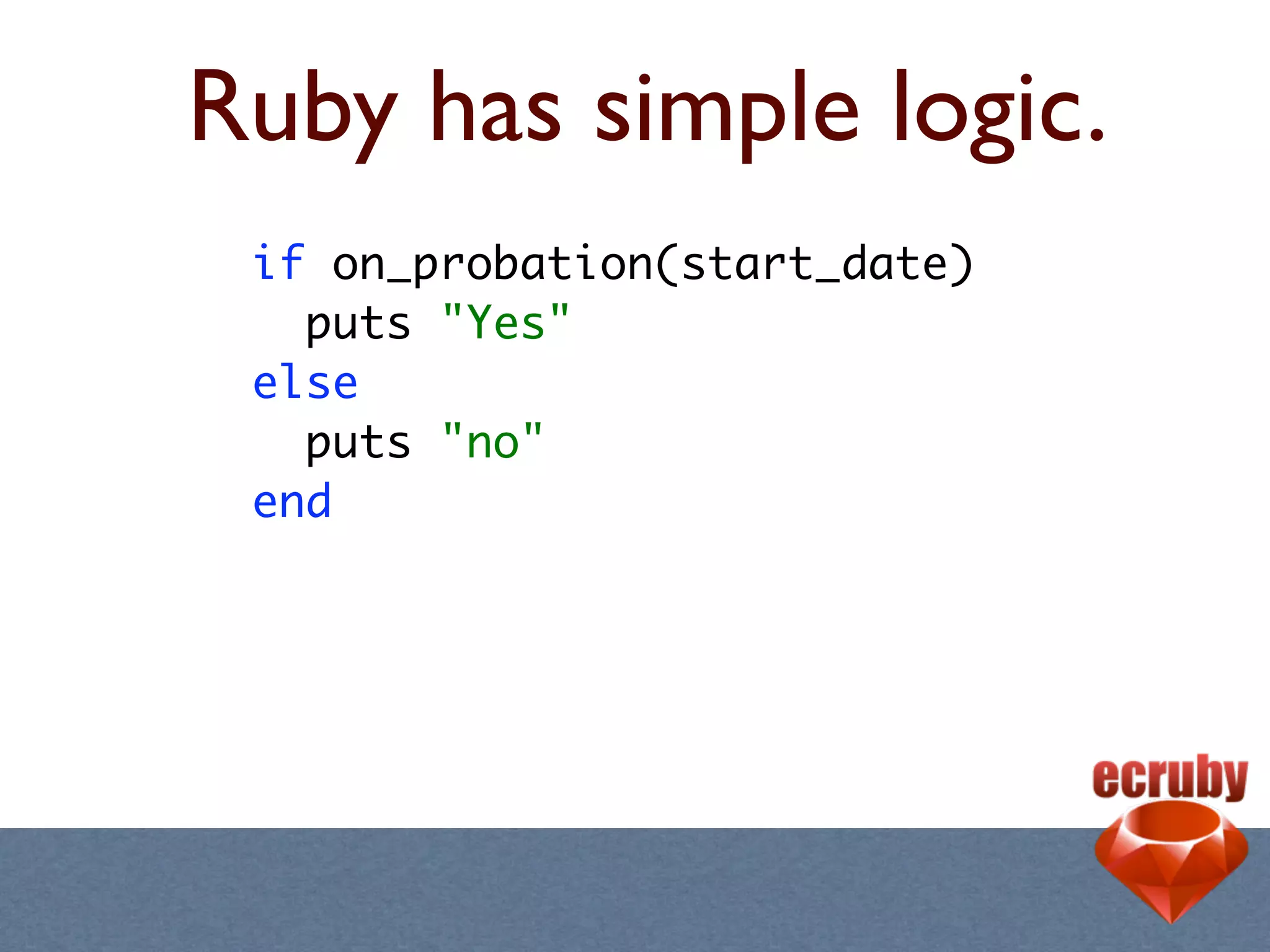 Ruby has simple logic.

if on_probation(start_date)
  puts "Yes"
else
  puts "no"
end

ecruby